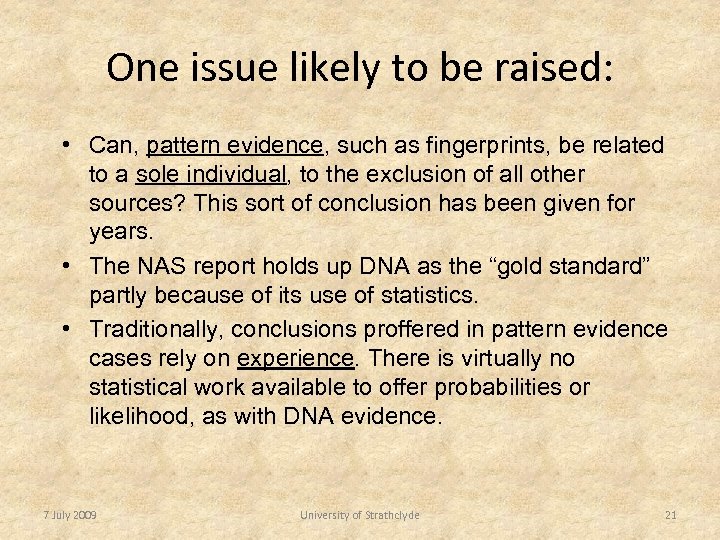 One issue likely to be raised:

• Can, pattern evidence, such as fingerprints, be related to a sole individual, to the exclusion of all other sources? This sort of conclusion has been given for years.

• The NAS report holds up DNA as the “gold standard” partly because of its use of statistics.

• Traditionally, conclusions proffered in pattern evidence cases rely on experience. There is virtually no statistical work available to offer probabilities or likelihood, as with DNA evidence.

7 July 2009 University of Strathclyde 21